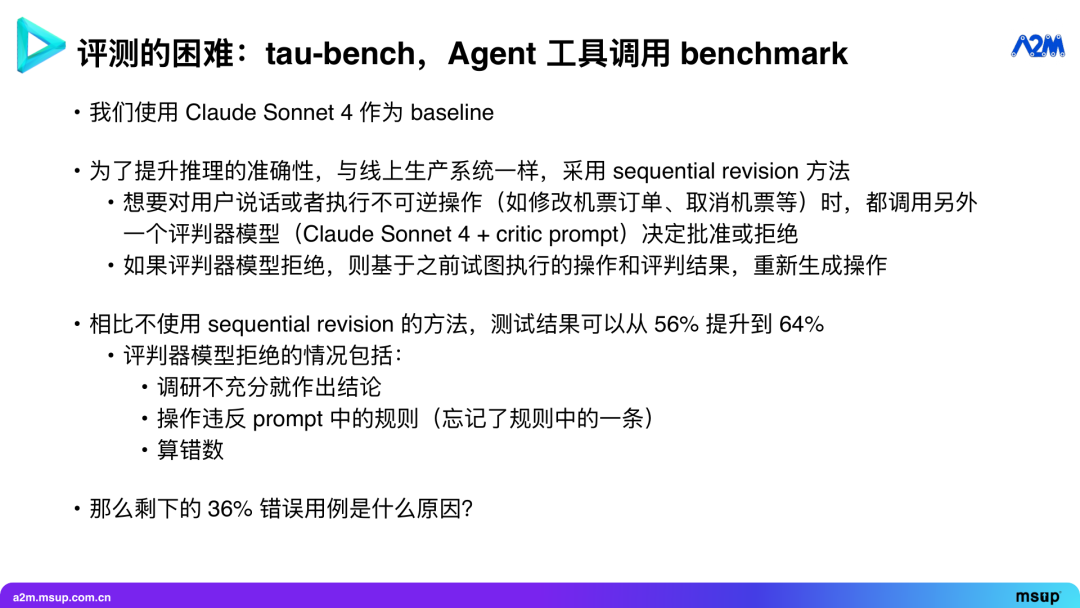 评测的困难：tau-bench，Agent 工具调用 benchmark

A2M

• 我们使用 Claude Sonnet 4 作为 baseline

• 为了提升推理的准确性，与线上生产系统一样，采用 sequential revision 方法
  • 想要对用户说话或者执行不可逆操作（如修改机票订单、取消机票等）时，都调用另外一个评判器模型（Claude Sonnet 4 + critic prompt）决定批准或拒绝
  • 如果评判器模型拒绝，则基于之前试图执行的操作和评判结果，重新生成操作

• 相比不使用 sequential revision 的方法，测试结果可以从 56% 提升到 64%
  • 评判器模型拒绝的情况包括：
    • 调研不充分就作出结论
    • 操作违反 prompt 中的规则（忘记了规则中的一条）
    • 算错数

• 那么剩下的 36% 错误用例是什么原因?

a2m.msup.com.cn

msup